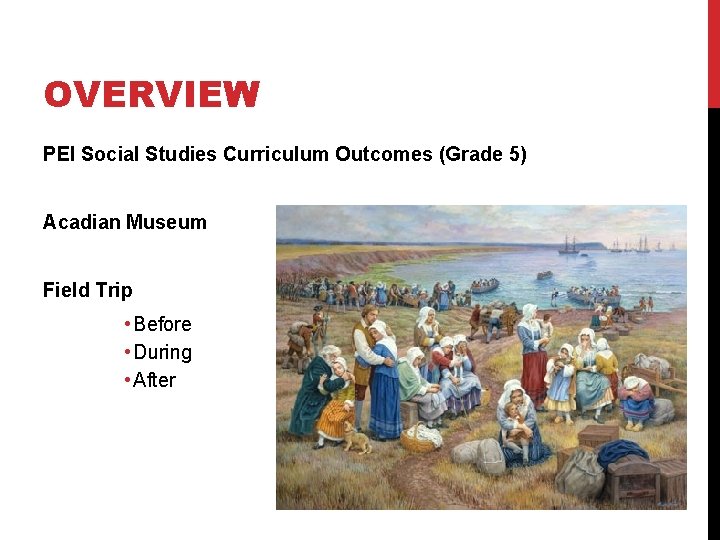 OVERVIEW

PEI Social Studies Curriculum Outcomes (Grade 5)

Acadian Museum

Field Trip

• Before
• During
• After